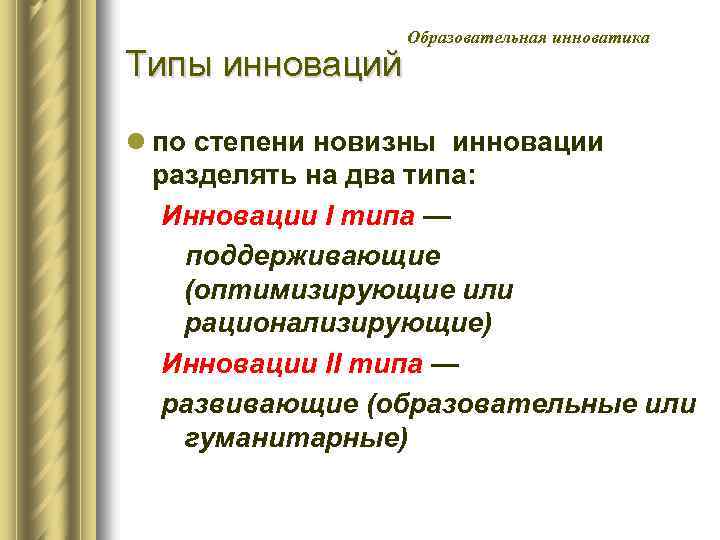 Образовательная инноватика

Типы инноваций

по степени новизны инновации разделять на два типа:

Инновации I типа —

поддерживающие (оптимизирующие или рационализирующие)

Инновации II типа —

развивающие (образовательные или гуманитарные)